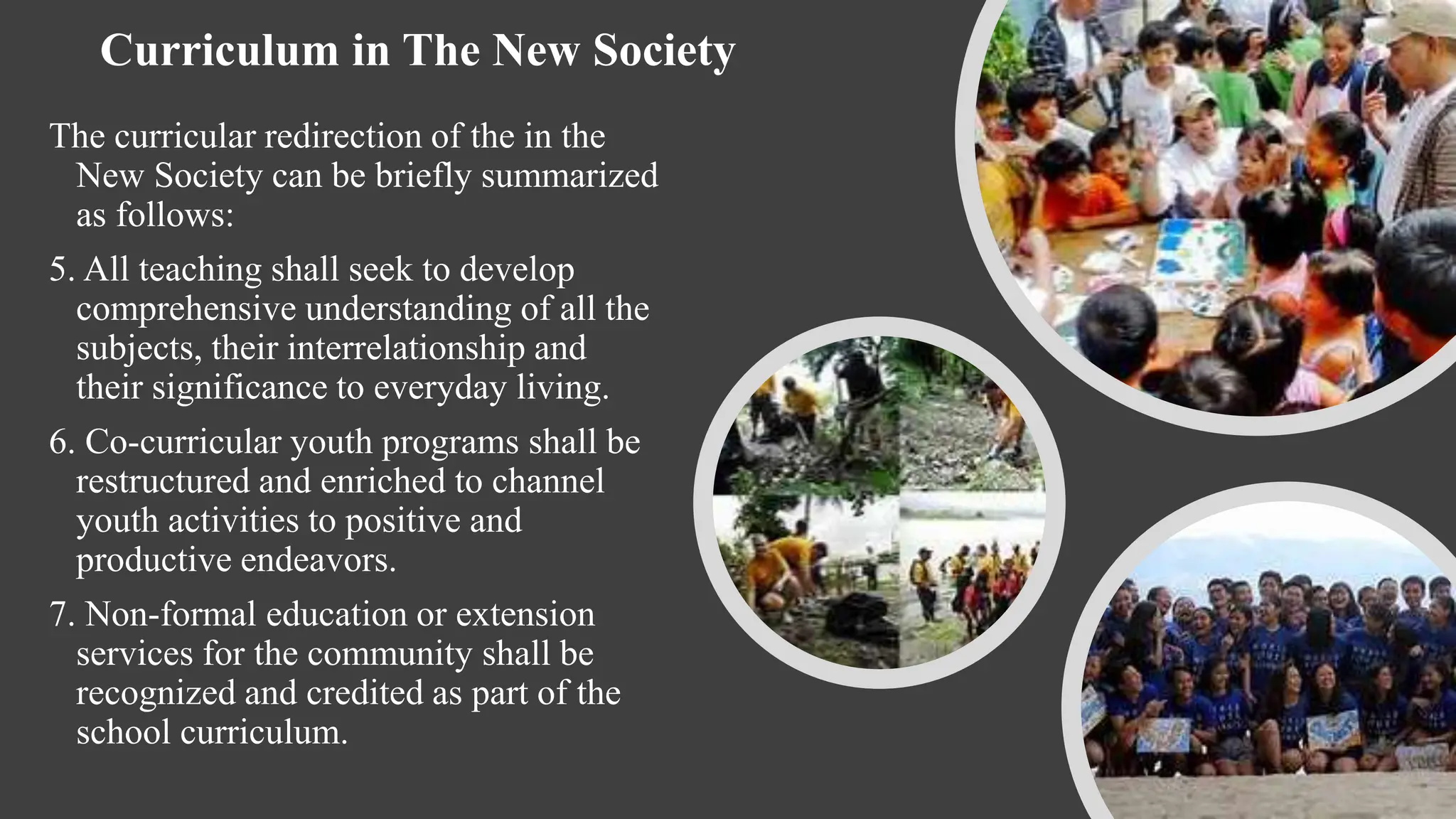 Curriculum in The New Society

The curricular redirection of the in the New Society can be briefly summarized as follows:

5. All teaching shall seek to develop comprehensive understanding of all the subjects, their interrelationship and their significance to everyday living.

6. Co-curricular youth programs shall be restructured and enriched to channel youth activities to positive and productive endeavors.

7. Non-formal education or extension services for the community shall be recognized and credited as part of the school curriculum.